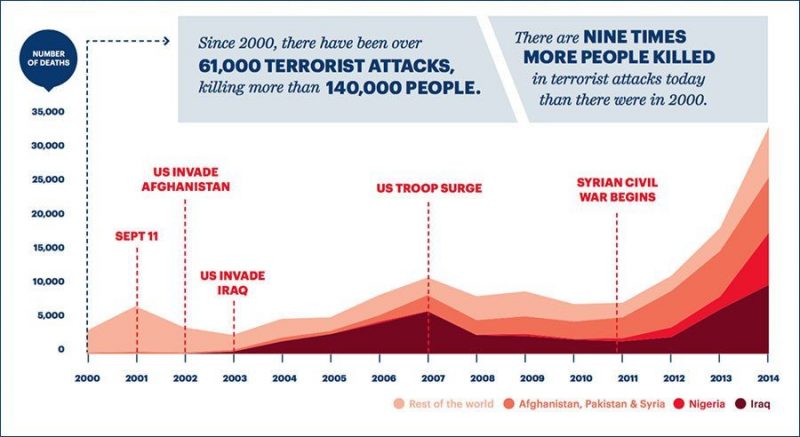 NUMBER OF DEATHS

Since 2000, there have been over 61,000 TERRORIST ATTACKS, killing more than 140,000 PEOPLE.

There are NINE TIMES MORE PEOPLE KILLED in terrorist attacks today than there were in 2000.

35,000
30,000
25,000
20,000
15,000
10,000
5,000
0

SEPT 11
US INVADE AFGHANISTAN
US INVADE IRAQ
US TROOP SURGE
SYRIAN CIVIL WAR BEGINS

2000 2001 2002 2003 2004 2005 2006 2007 2008 2009 2010 2011 2012 2013 2014

Rest of the world
Afghanistan, Pakistan & Syria
Nigeria
Iraq